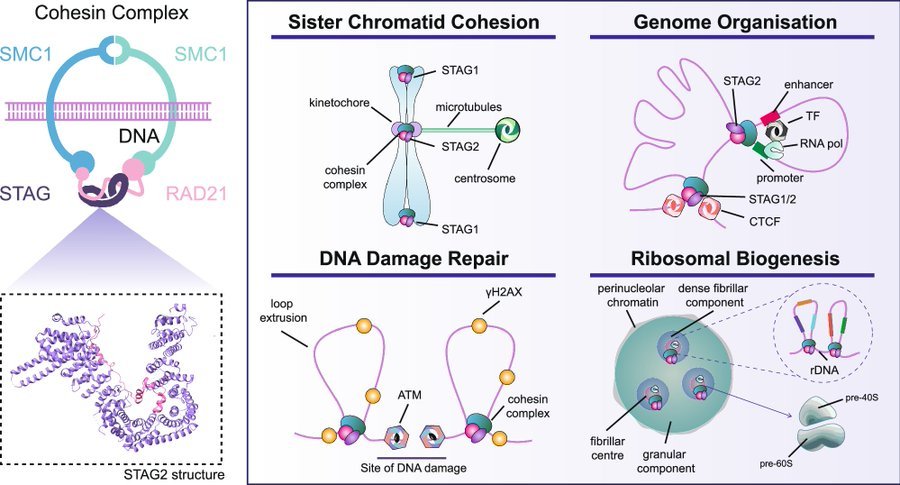 Cohesin Complex

SMC1
SMC1
DNA
STAG
RAD21

STAG2 structure

Sister Chromatid Cohesion

STAG1
kinetochore
microtubules
STAG2
cohesin complex
centrosome
STAG1

Genome Organisation

STAG2
enhancer
TF
RNA pol
promoter
STAG1/2
CTCF

DNA Damage Repair

loop extrusion
γH2AX
ATM
cohesin complex
Site of DNA damage

Ribosomal Biogenesis

perinucleolar chromatin
dense fibrillar component
rDNA
fibrillar centre
granular component
pre-40S
pre-60S